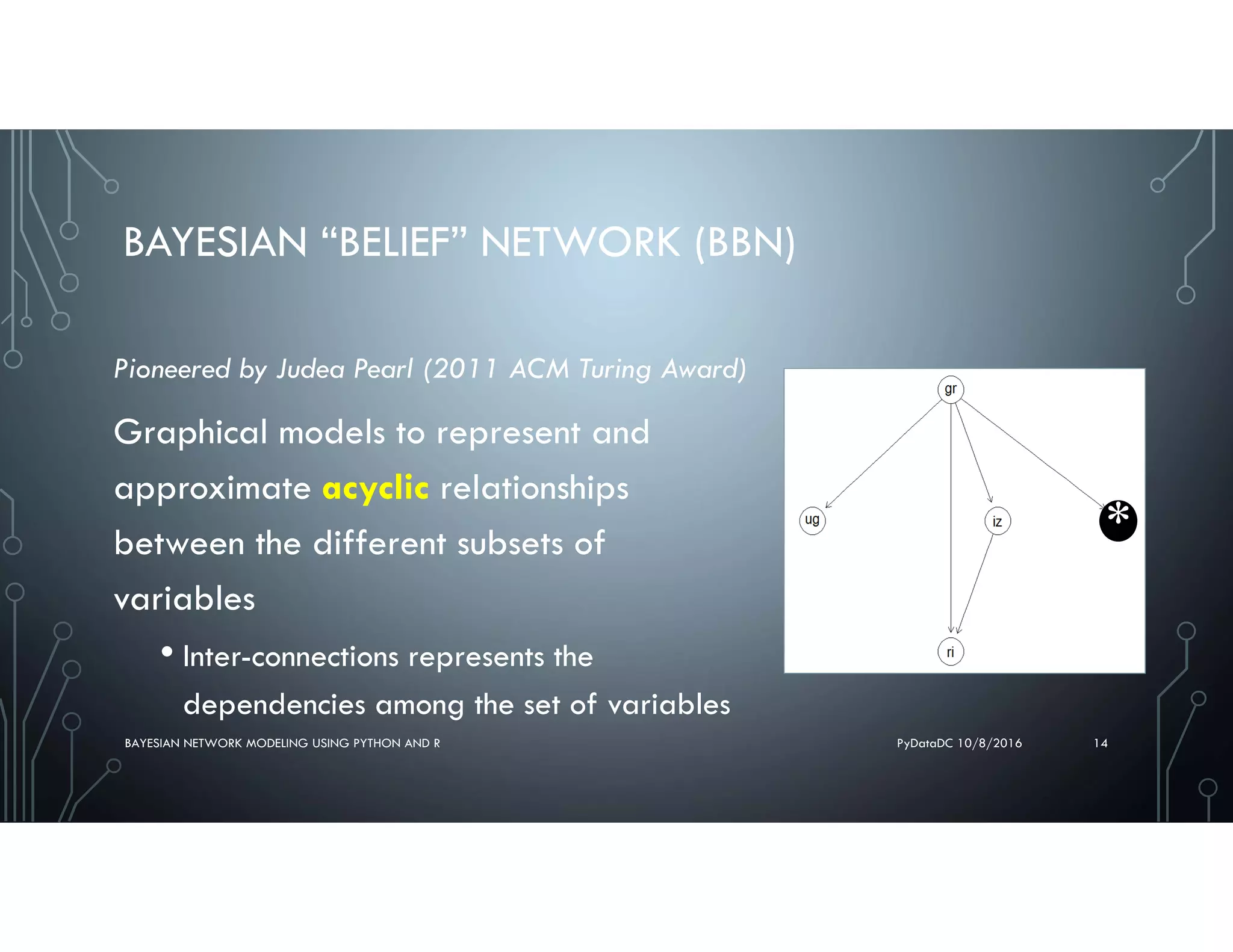 BAYESIAN “BELIEF” NETWORK (BBN)

Pioneered by Judea Pearl (2011 ACM Turing Award)

Graphical models to represent and approximate acyclic relationships between the different subsets of variables

• Inter-connections represents the dependencies among the set of variables

gr

ug

iz

*

ri

BAYESIAN NETWORK MODELING USING PYTHON AND R

PyDataDC 10/8/2016

14